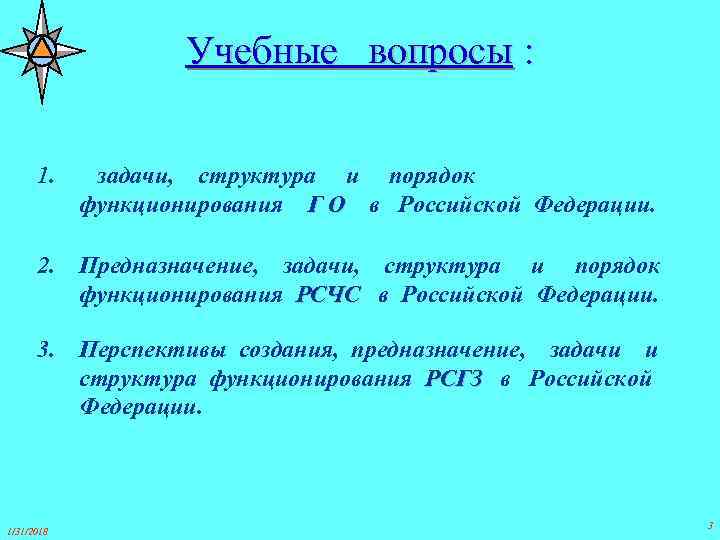 Учебные вопросы :

1. задачи, структура и порядок функционирования Г О в Российской Федерации.

2. Предназначение, задачи, структура и порядок функционирования РСЧС в Российской Федерации.

3. Перспективы создания, предназначение, задачи и структура функционирования РСГЗ в Российской Федерации.

1/31/2018

3